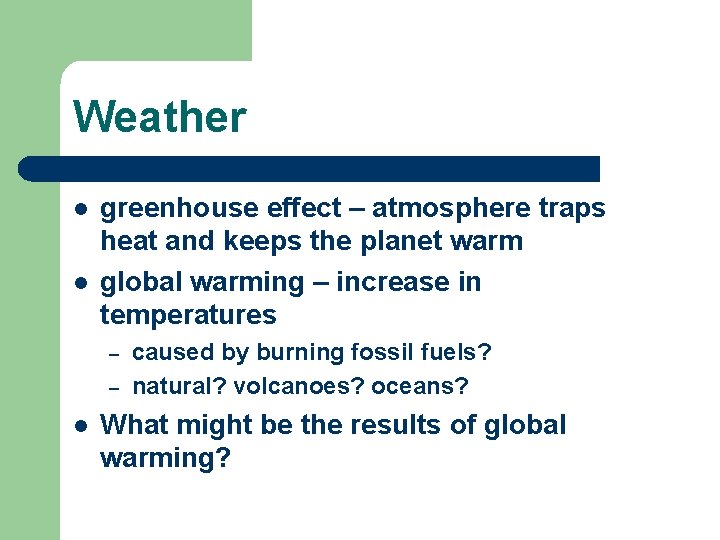 Weather

- greenhouse effect – atmosphere traps heat and keeps the planet warm
- global warming – increase in temperatures
  – caused by burning fossil fuels?
  – natural? volcanoes? oceans?
- What might be the results of global warming?